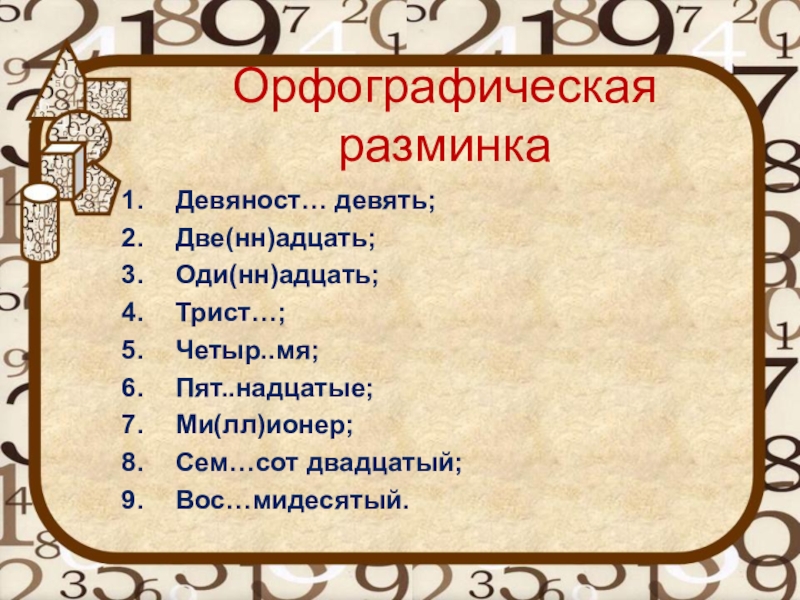 Орфографическая разминка

1. Девяност… девять;
2. Две(нн)адцать;
3. Оди(нн)адцать;
4. Трист…;
5. Четыр..мя;
6. Пят..надцатые;
7. Ми(лл)ионер;
8. Сем…сот двадцатый;
9. Вос…мидесятый.